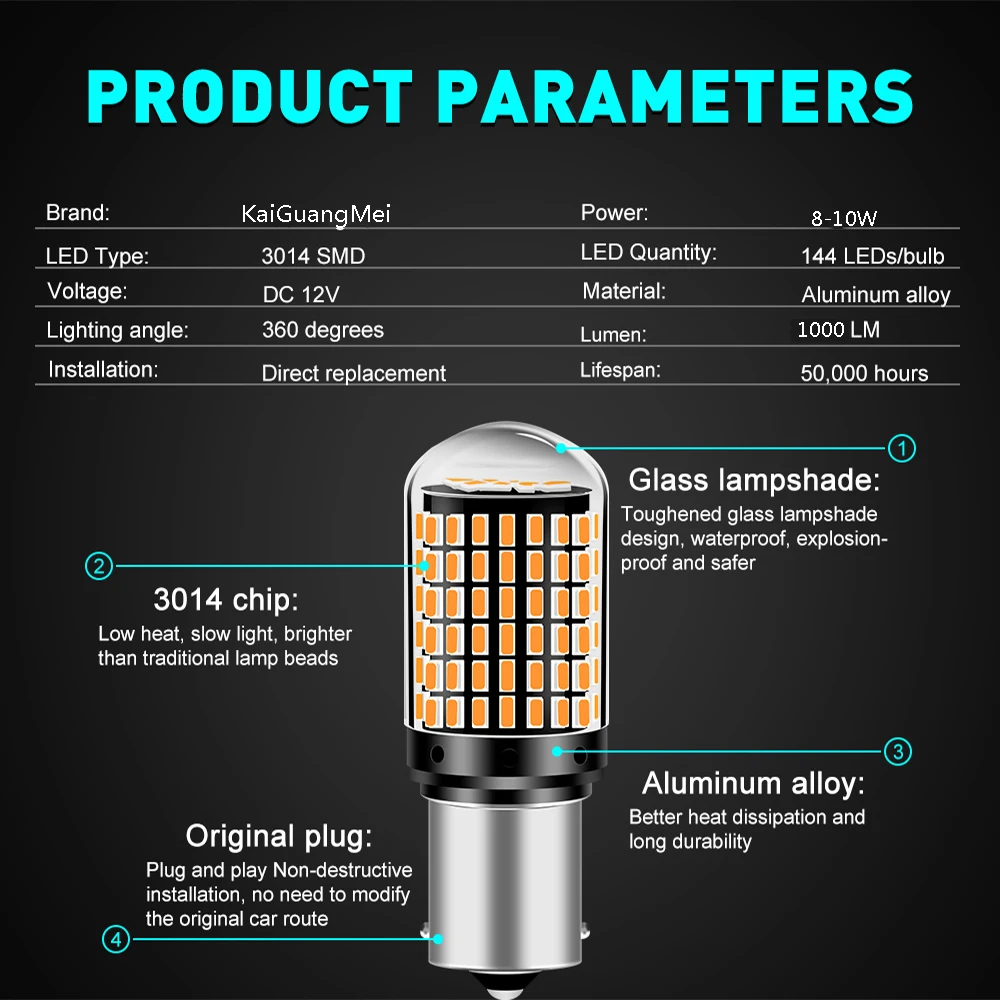 PRODUCT PARAMETERS

| Brand: | KaiGuangMei | Power: | 8-10W |
|---|---|---|---|
| LED Type: | 3014 SMD | LED Quantity: | 144 LEDs/bulb |
| Voltage: | DC 12V | Material: | Aluminum alloy |
| Lighting angle: | 360 degrees | Lumen: | 1000 LM |
| Installation: | Direct replacement | Lifespan: | 50,000 hours |

①
Glass lampshade:
Toughened glass lampshade design, waterproof, explosion-proof and safer

②
3014 chip:
Low heat, slow light, brighter than traditional lamp beads

③
Aluminum alloy:
Better heat dissipation and long durability

Original plug:
Plug and play Non-destructive installation, no need to modify the original car route
④